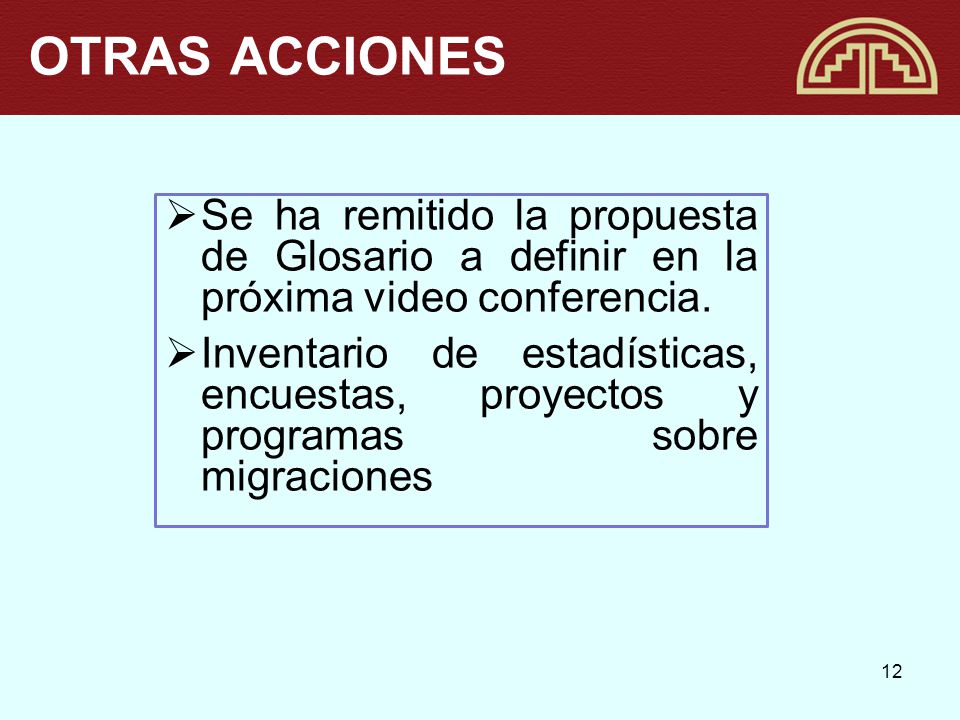 OTRAS ACCIONES

➢ Se ha remitido la propuesta de Glosario a definir en la próxima video conferencia.

➢ Inventario de estadísticas, encuestas, proyectos y programas sobre migraciones

12